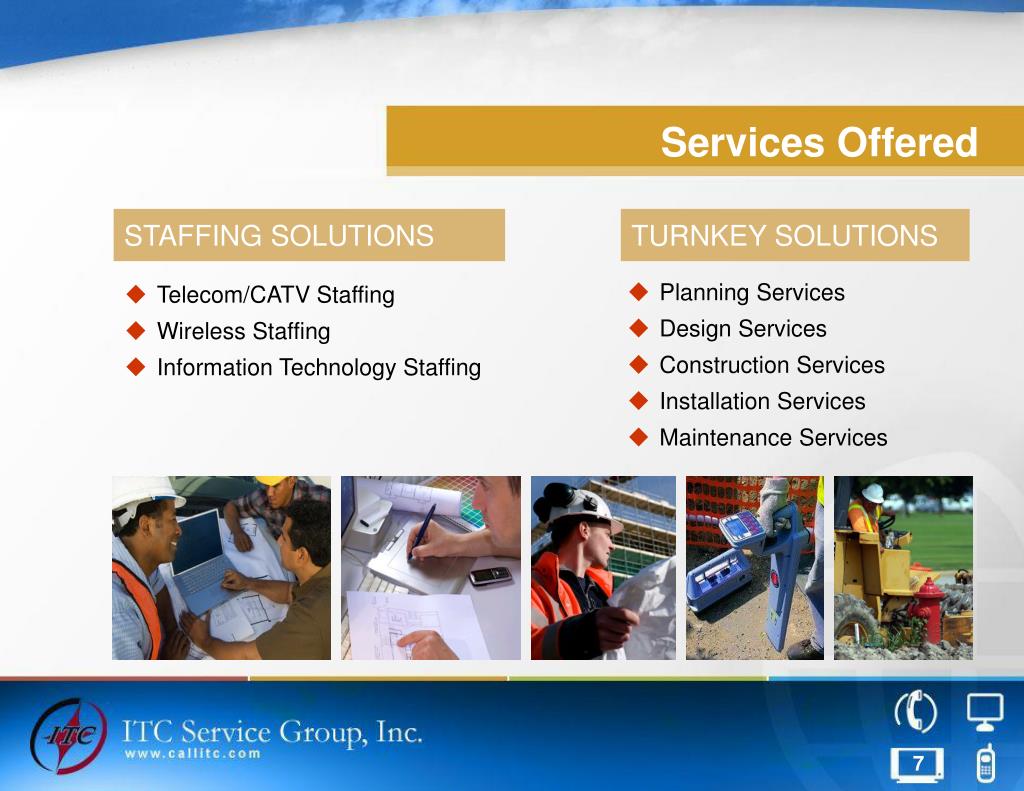 Services Offered

STAFFING SOLUTIONS

◆ Telecom/CATV Staffing
◆ Wireless Staffing
◆ Information Technology Staffing

TURNKEY SOLUTIONS

◆ Planning Services
◆ Design Services
◆ Construction Services
◆ Installation Services
◆ Maintenance Services

ITC

ITC Service Group, Inc.
www.callitc.com

7